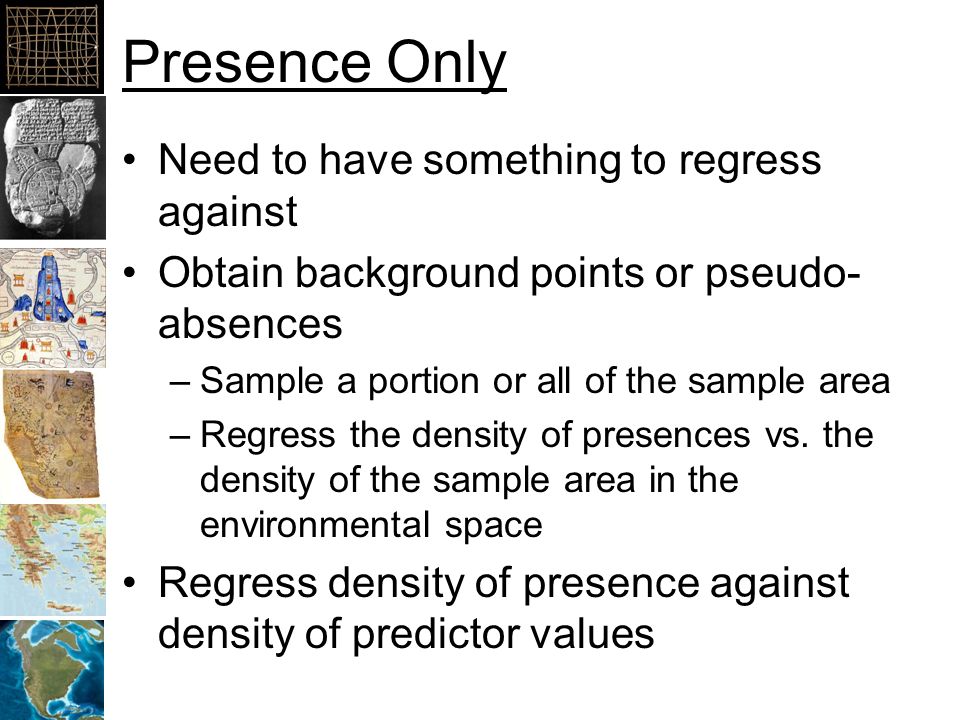 Presence Only

• Need to have something to regress against
• Obtain background points or pseudo-absences
– Sample a portion or all of the sample area
– Regress the density of presences vs. the density of the sample area in the environmental space
• Regress density of presence against density of predictor values